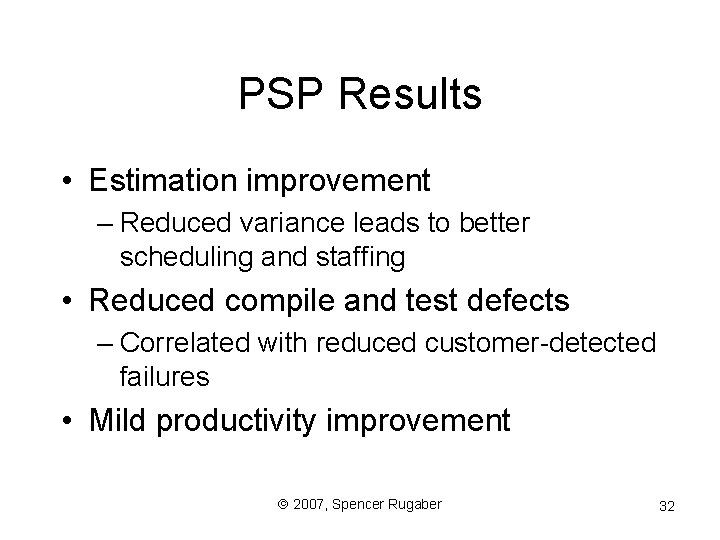 PSP Results

• Estimation improvement
– Reduced variance leads to better scheduling and staffing
• Reduced compile and test defects
– Correlated with reduced customer-detected failures
• Mild productivity improvement

© 2007, Spencer Rugaber

32